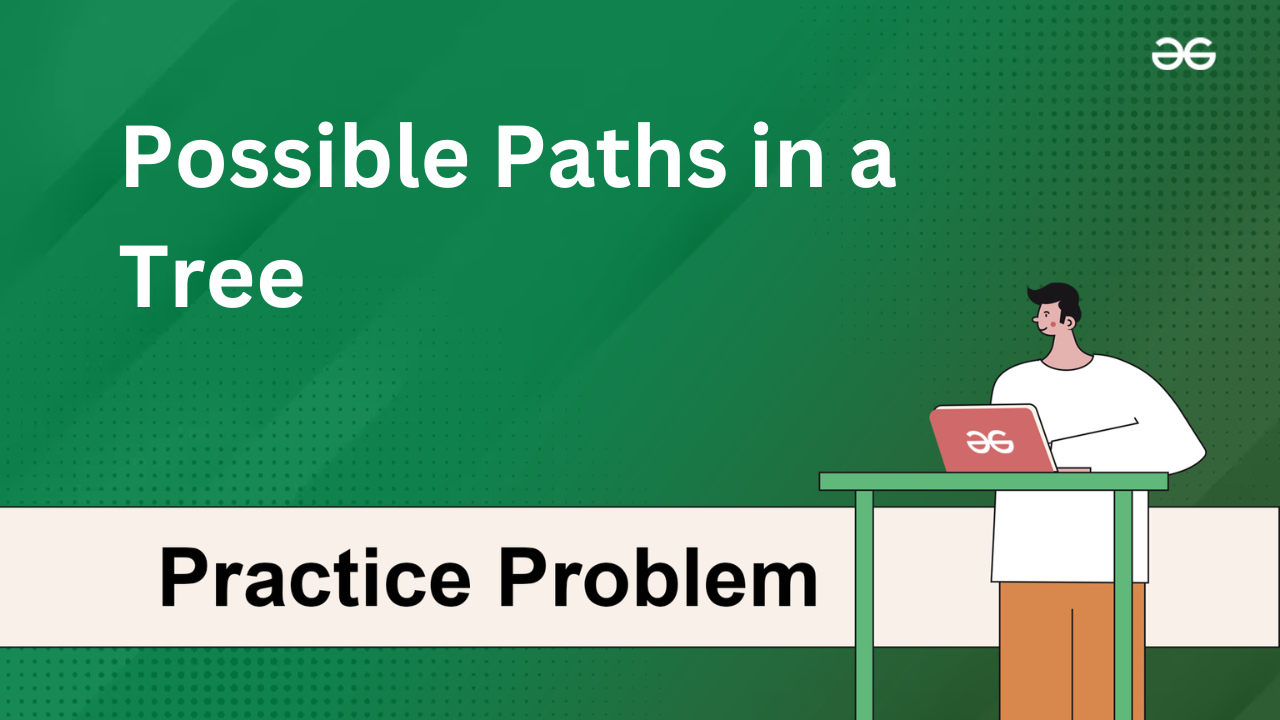 Possible Paths in a Tree

Practice Problem